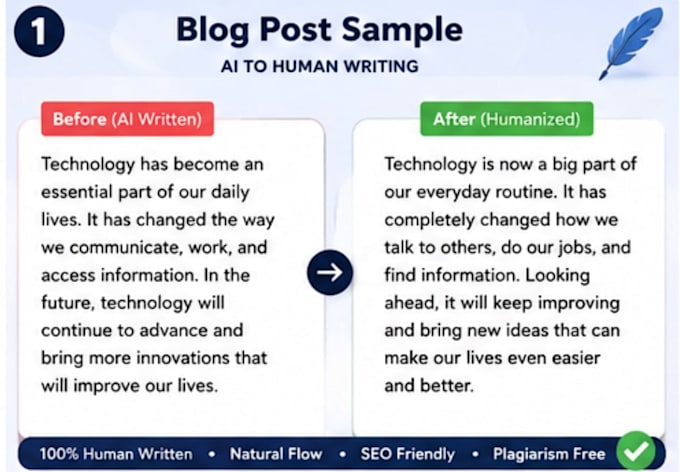 1

Blog Post Sample

AI TO HUMAN WRITING

Before (AI Written)

Technology has become an essential part of our daily lives. It has changed the way we communicate, work, and access information. In the future, technology will continue to advance and bring more innovations that will improve our lives.

After (Humanized)

Technology is now a big part of our everyday routine. It has completely changed how we talk to others, do our jobs, and find information. Looking ahead, it will keep improving and bring new ideas that can make our lives even easier and better.

100% Human Written • Natural Flow • SEO Friendly • Plagiarism Free